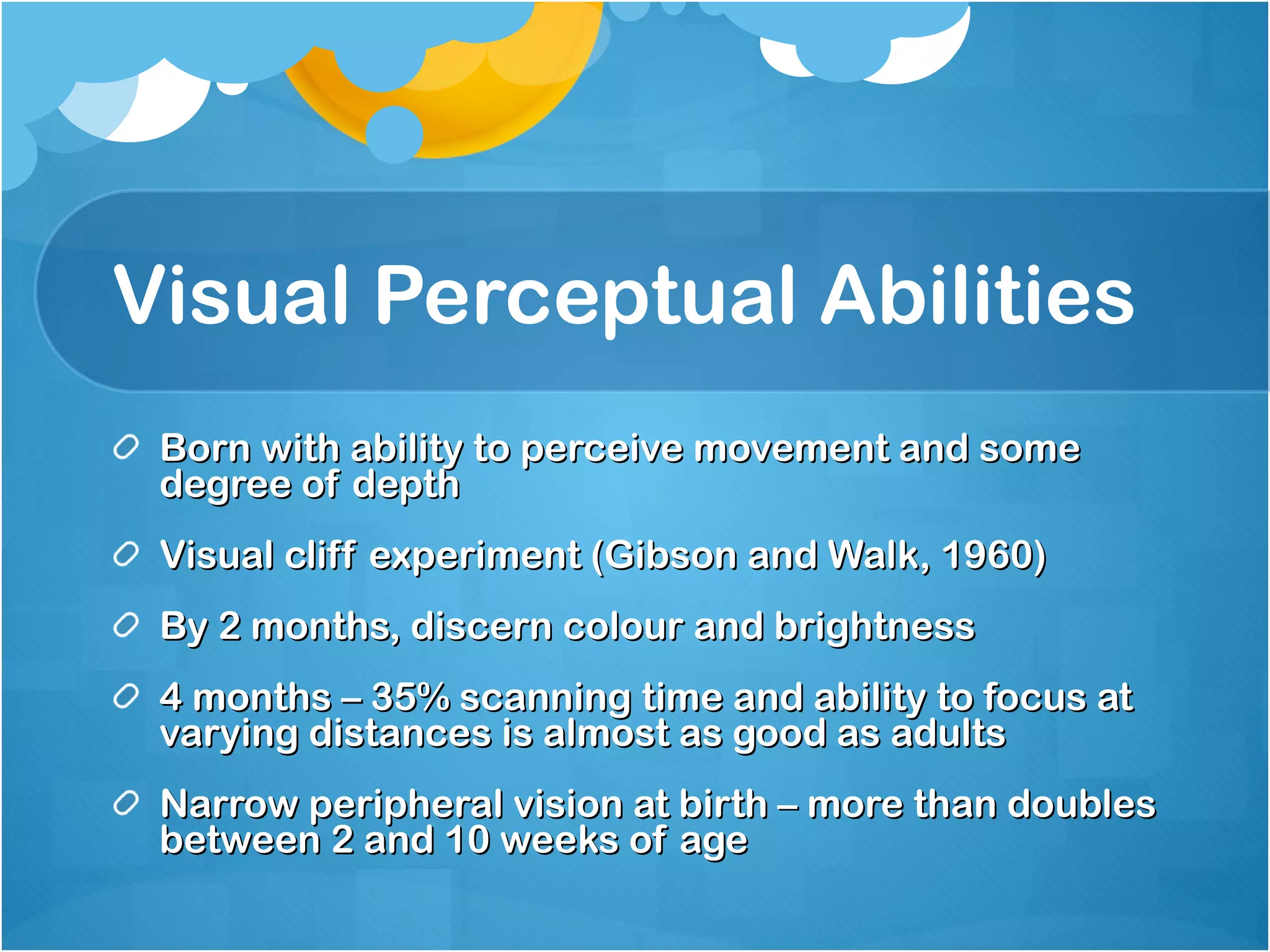 Visual Perceptual Abilities

Born with ability to perceive movement and some degree of depth

Visual cliff experiment (Gibson and Walk, 1960)

By 2 months, discern colour and brightness

4 months – 35% scanning time and ability to focus at varying distances is almost as good as adults

Narrow peripheral vision at birth – more than doubles between 2 and 10 weeks of age